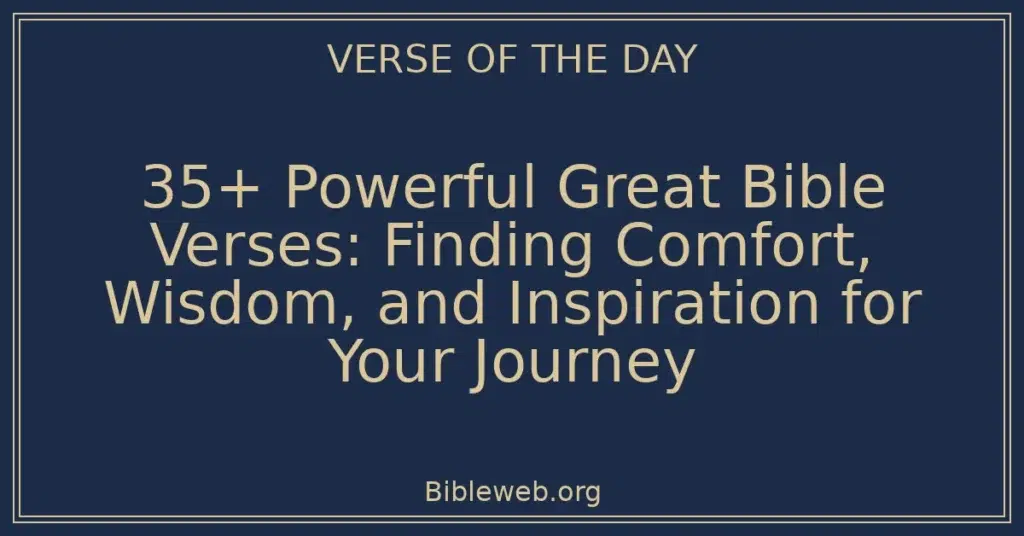 VERSE OF THE DAY

35+ Powerful Great Bible Verses: Finding Comfort, Wisdom, and Inspiration for Your Journey

Bibleweb.org